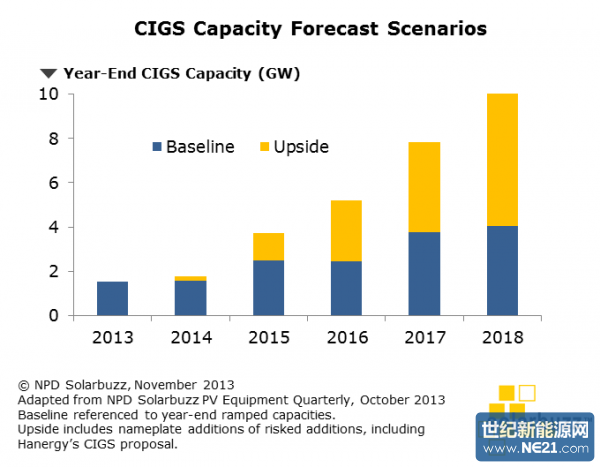 CIGS Capacity Forecast Scenarios

Year-End CIGS Capacity (GW)

10
8
6
4
2
0

Baseline
Upside

2013
2014
2015
2016
2017
2018

© NPD Solarbuzz, November 2013
Adapted from NPD Solarbuzz PV Equipment Quarterly, October 2013
Baseline referenced to year-end ramped capacities.
Upside includes nameplate additions of risked additions, including Hanergy's CIGS proposal.

世纪新能源网
www.NE21.com